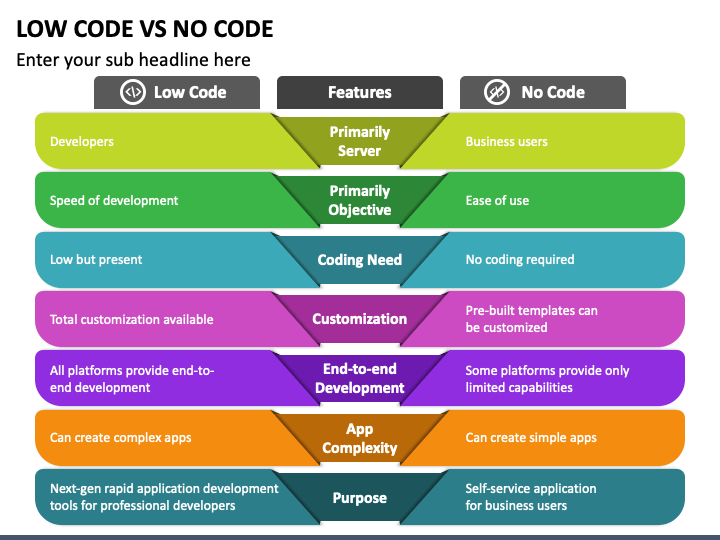 LOW CODE VS NO CODE

Enter your sub headline here

| Low Code | Features | No Code |
|---|---|---|
| Developers | Primarily Server | Business users |
| Speed of development | Primarily Objective | Ease of use |
| Low but present | Coding Need | No coding required |
| Total customization available | Customization | Pre-built templates can be customized |
| All platforms provide end-to-end development | End-to-end Development | Some platforms provide only limited capabilities |
| Can create complex apps | App Complexity | Can create simple apps |
| Next-gen rapid application development tools for professional developers | Purpose | Self-service application for business users |